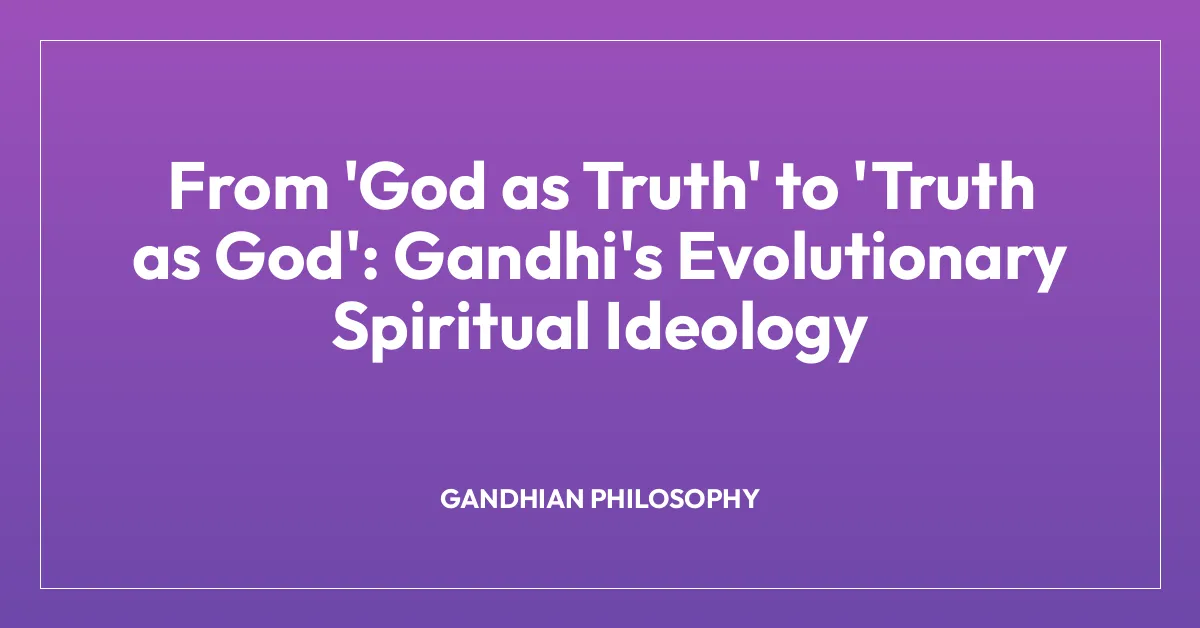 From 'God as Truth' to 'Truth as God': Gandhi's Evolutionary Spiritual Ideology

GANDHIAN PHILOSOPHY